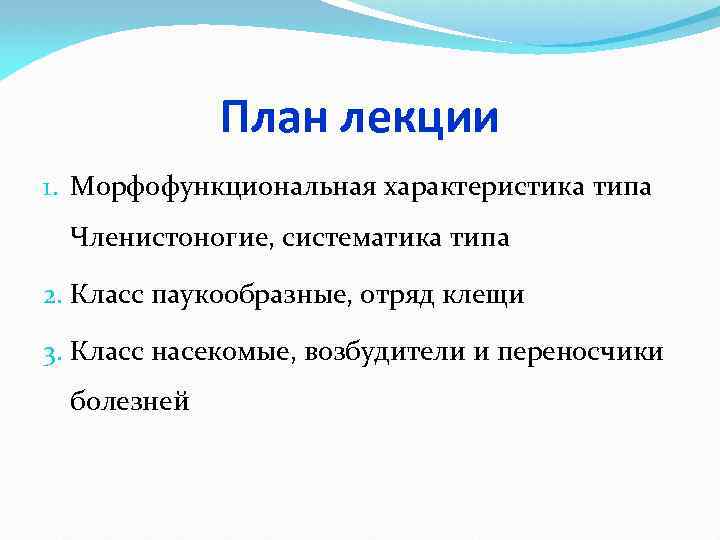 План лекции

1. Морфофункциональная характеристика типа Членистоногие, систематика типа
2. Класс паукообразные, отряд клещи
3. Класс насекомые, возбудители и переносчики болезней